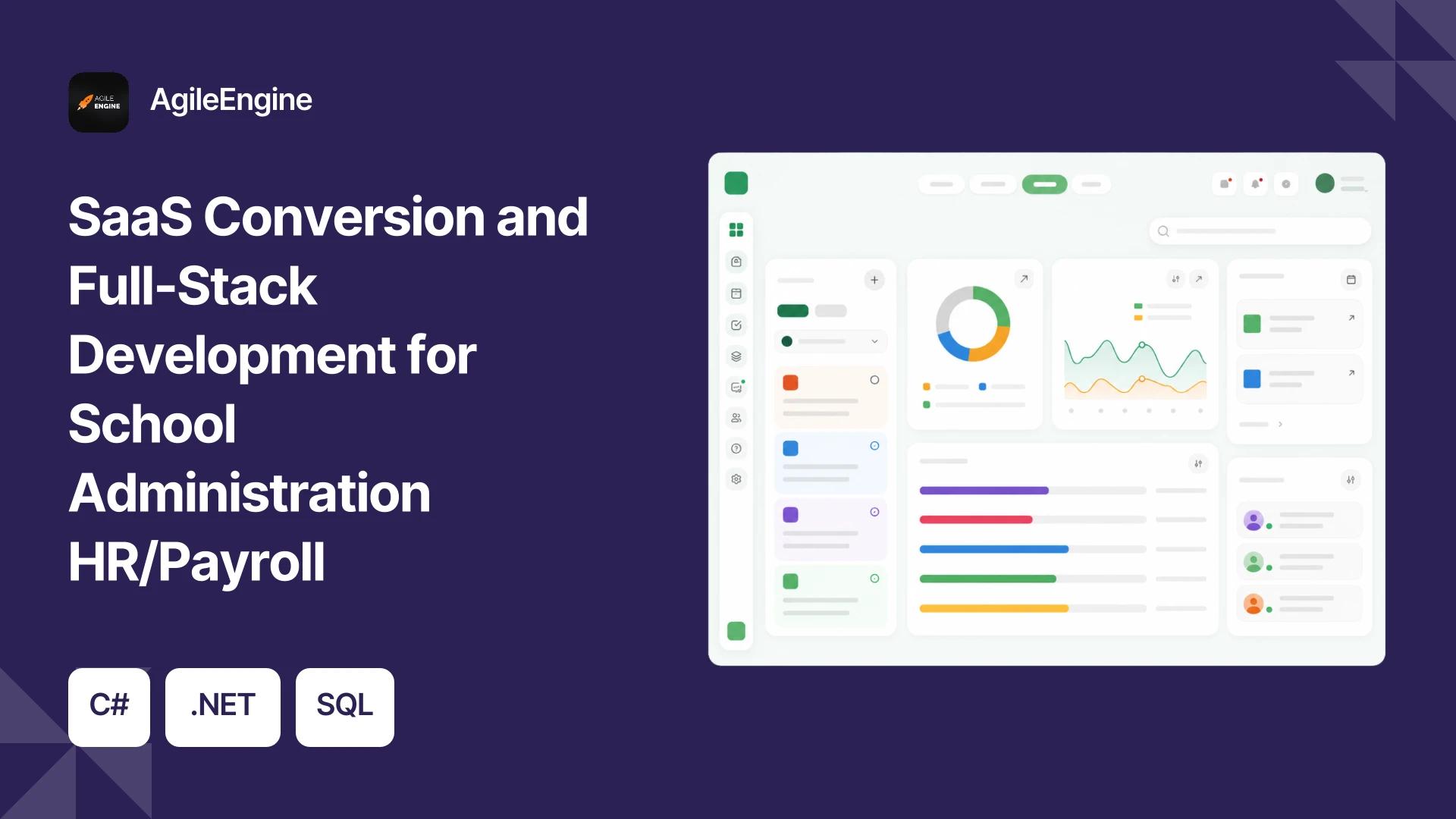 AGILE ENGINE

AgileEngine

SaaS Conversion and Full-Stack Development for School Administration HR/Payroll

C#

.NET

SQL